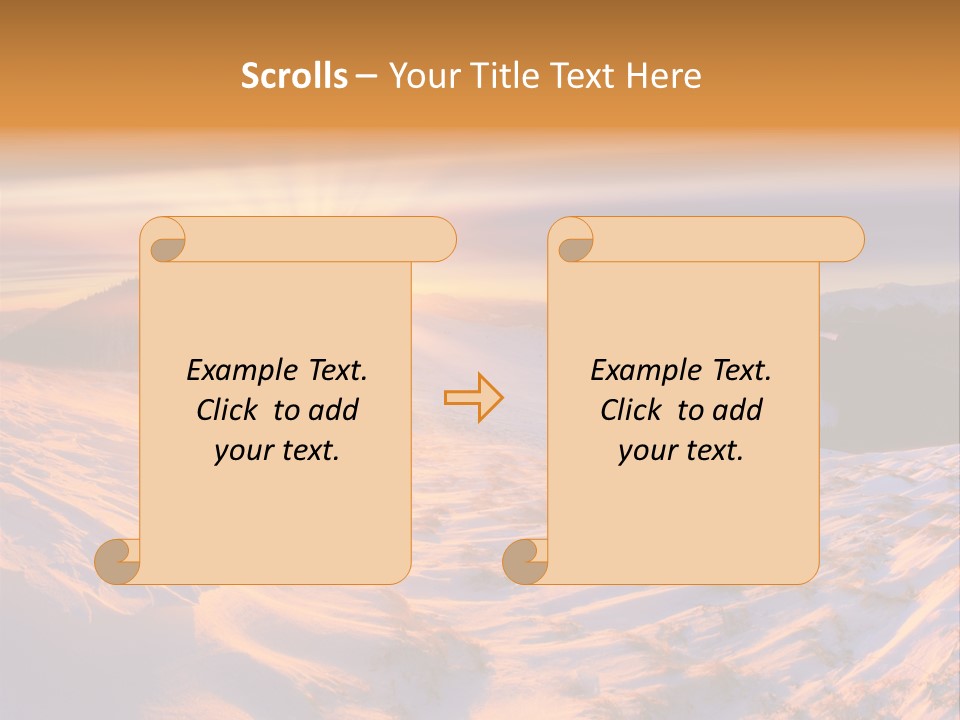 Scrolls – Your Title Text Here

Example Text. Click to add your text.

Example Text. Click to add your text.